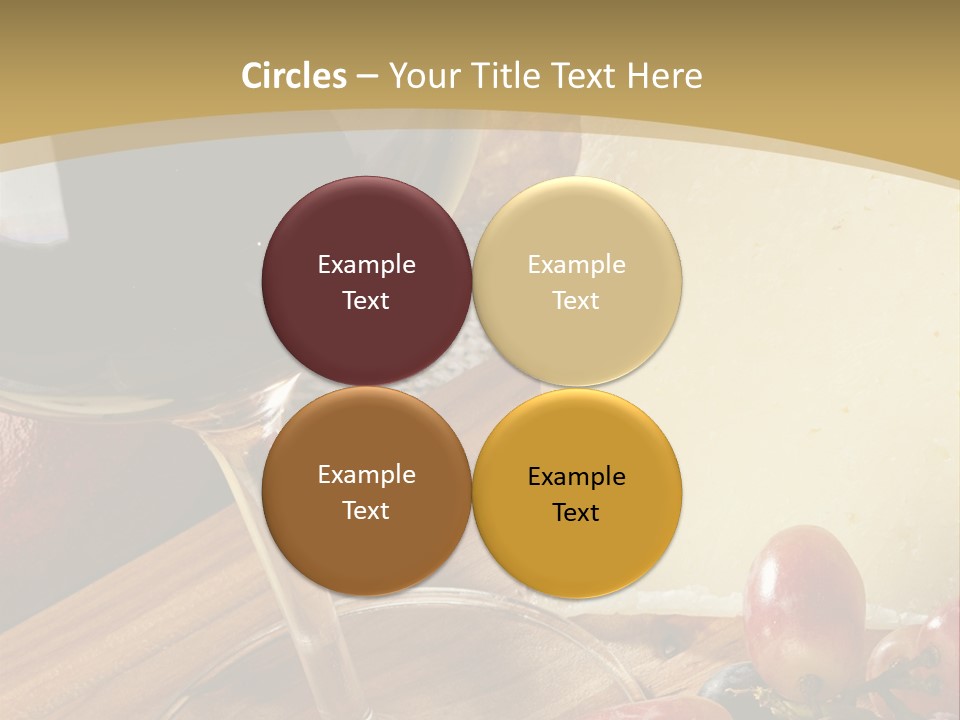 Circles – Your Title Text Here

Example Text

Example Text

Example Text

Example Text